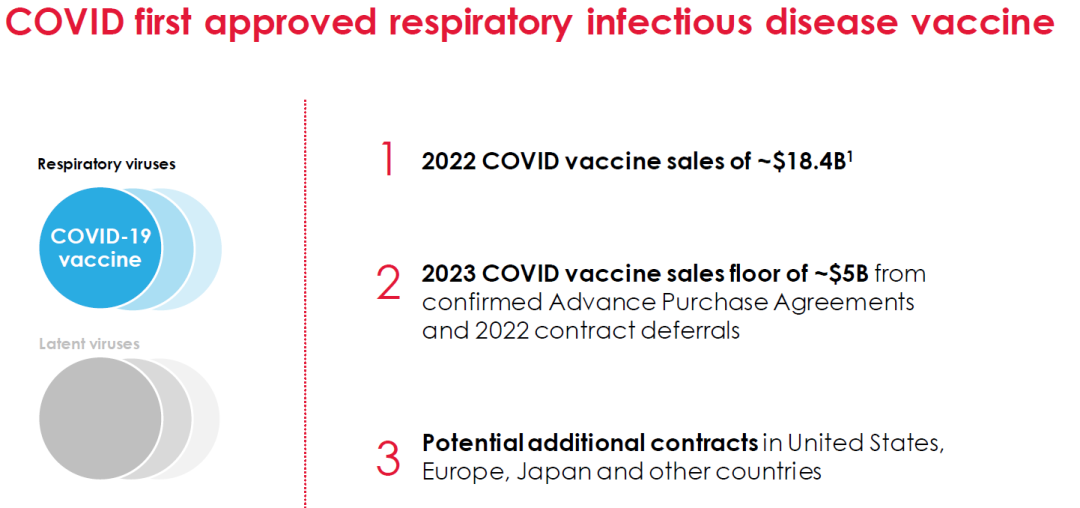 COVID first approved respiratory infectious disease vaccine

Respiratory viruses

COVID-19 vaccine

Latent viruses

1 2022 COVID vaccine sales of ~\$18.4B$^1$

2 2023 COVID vaccine sales floor of ~\$5B from confirmed Advance Purchase Agreements and 2022 contract deferrals

3 Potential additional contracts in United States, Europe, Japan and other countries